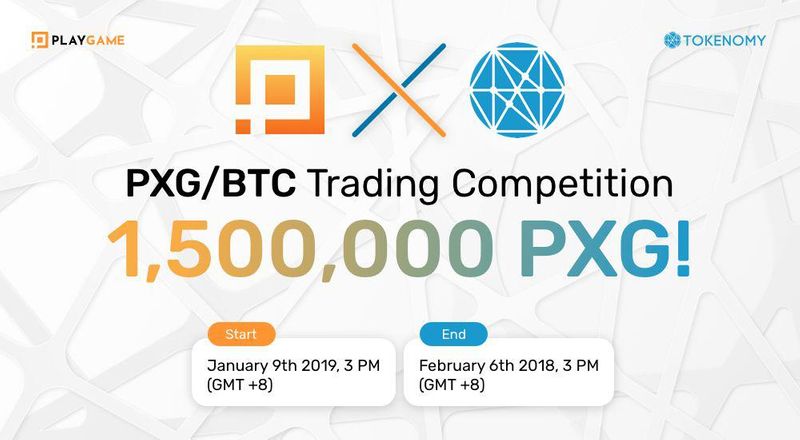 PLAYGAME

TOKENOMY

PXG/BTC Trading Competition

1,500,000 PXG!

Start

January 9th 2019, 3 PM (GMT +8)

End

February 6th 2018, 3 PM (GMT +8)